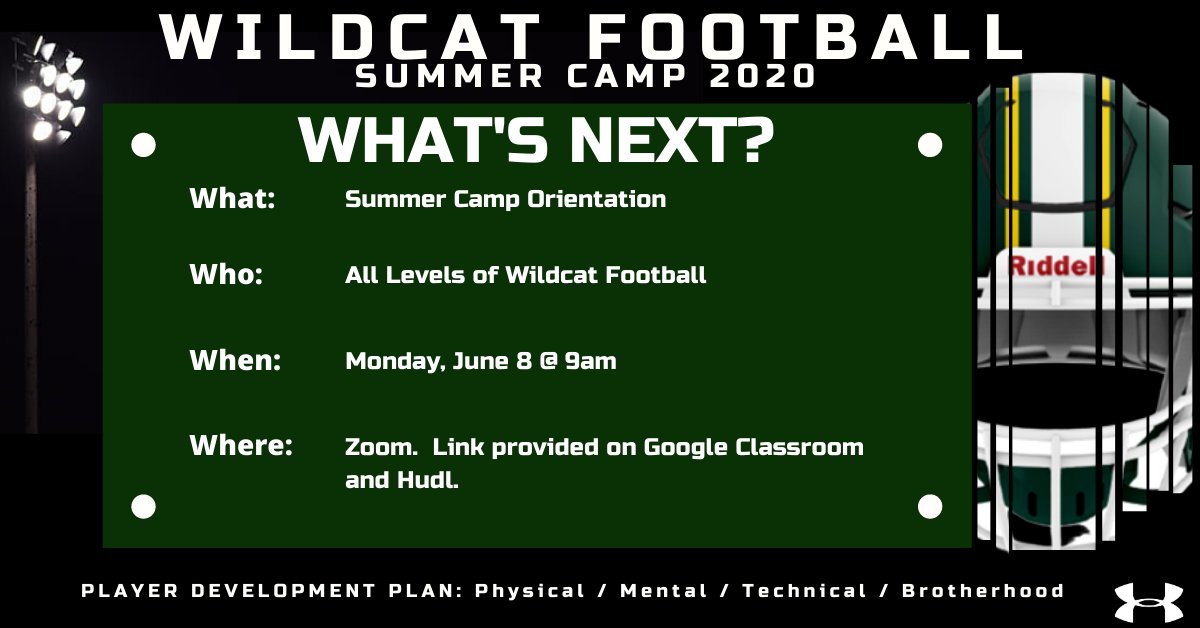 WILDCAT FOOTBALL
SUMMER CAMP 2020

WHAT'S NEXT?

What: Summer Camp Orientation

Who: All Levels of Wildcat Football

When: Monday, June 8 @ 9am

Where: Zoom. Link provided on Google Classroom and Hudl.

Riddell

PLAYER DEVELOPMENT PLAN: Physical / Mental / Technical / Brotherhood